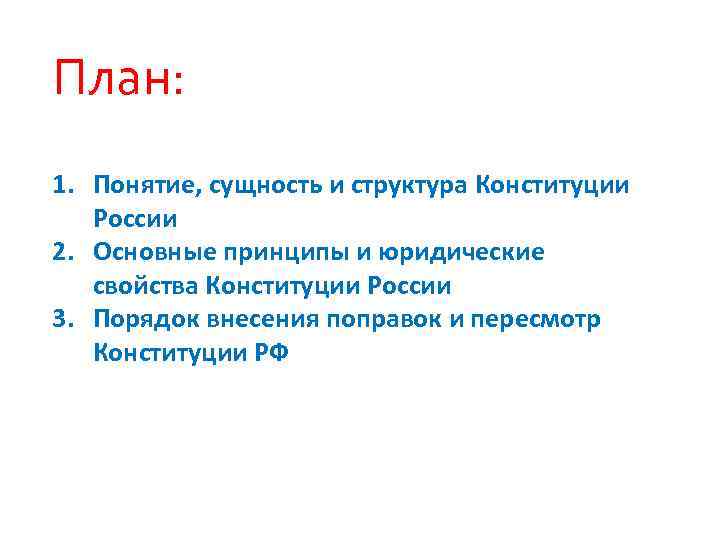 План:

1. Понятие, сущность и структура Конституции России
2. Основные принципы и юридические свойства Конституции России
3. Порядок внесения поправок и пересмотр Конституции РФ